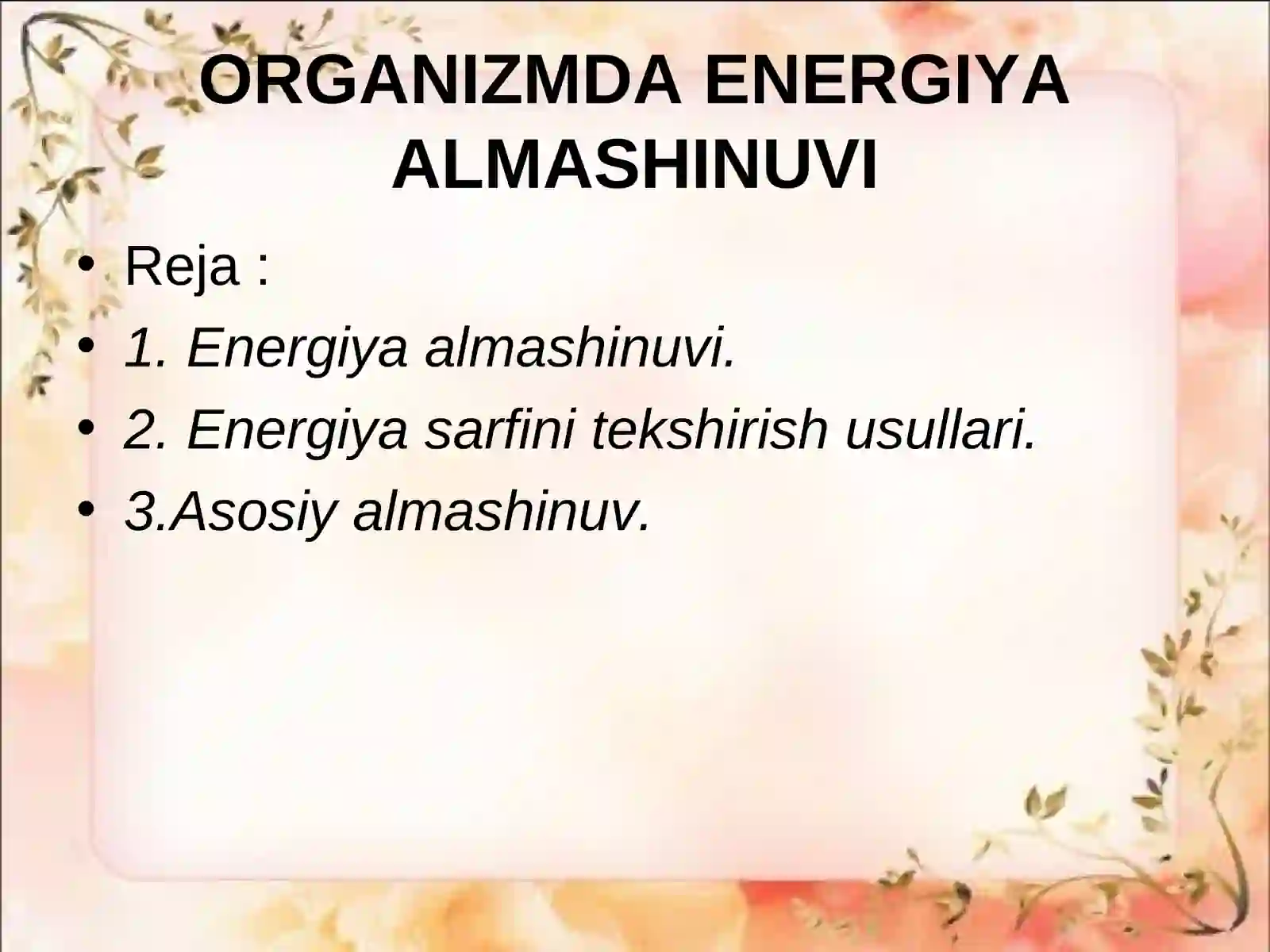 ORGANIZMDA ENERGIYA ALMASHINUVI

• Reja :
• 1. Energiya almashinuvi.
• 2. Energiya sarfini tekshirish usullari.
• 3.Asosiy almashinuv.